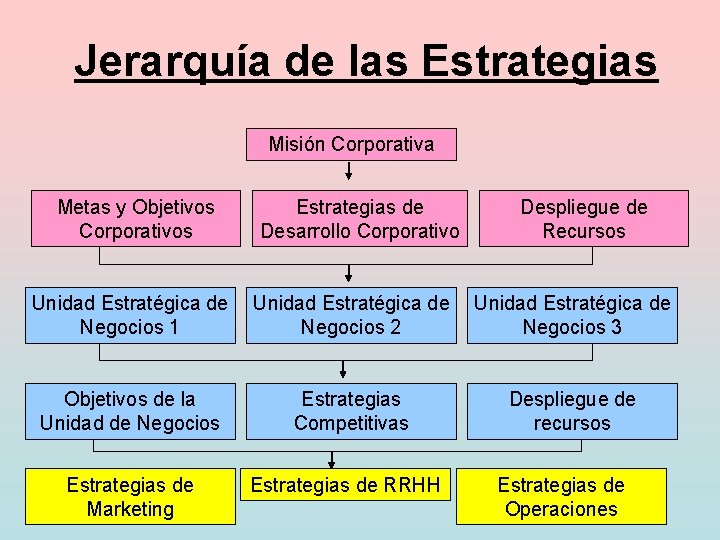 Jerarquía de las Estrategias

Misión Corporativa

Metas y Objetivos Corporativos

Estrategias de Desarrollo Corporativo

Despliegue de Recursos

Unidad Estratégica de Negocios 1

Unidad Estratégica de Negocios 2

Unidad Estratégica de Negocios 3

Objetivos de la Unidad de Negocios

Estrategias Competitivas

Despliegue de recursos

Estrategias de Marketing

Estrategias de RRHH

Estrategias de Operaciones